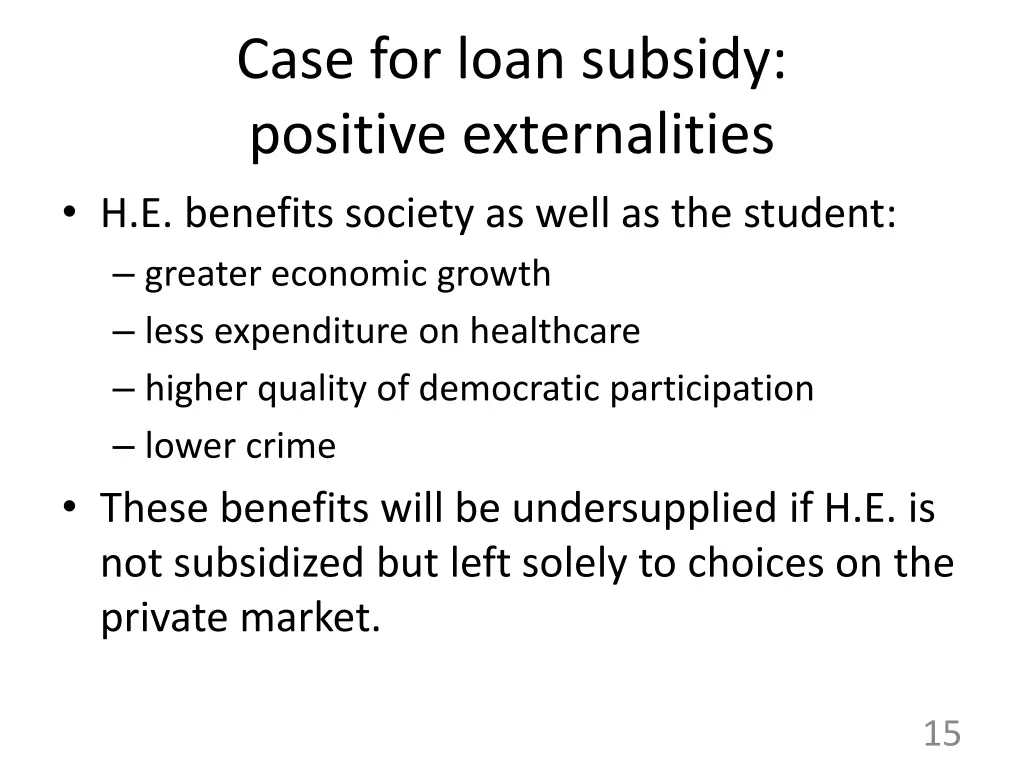 Case for loan subsidy:
positive externalities

• H.E. benefits society as well as the student:
 – greater economic growth
 – less expenditure on healthcare
 – higher quality of democratic participation
 – lower crime
• These benefits will be undersupplied if H.E. is not subsidized but left solely to choices on the private market.

15